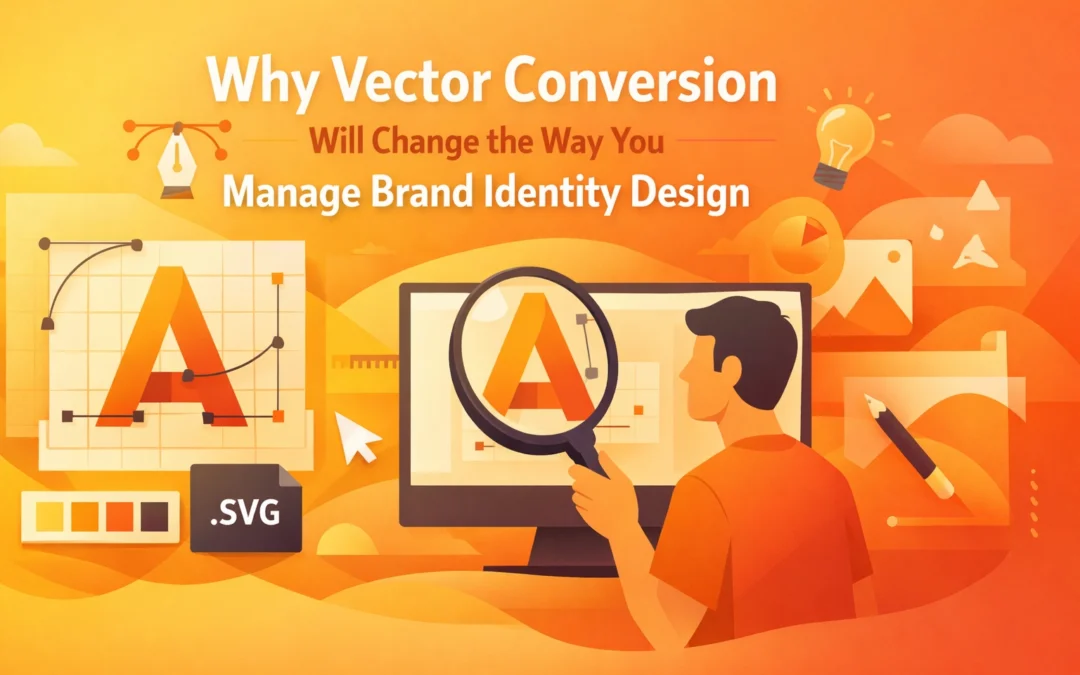 Why Vector Conversion
Will Change the Way You
Manage Brand Identity Design

A

A

.SVG